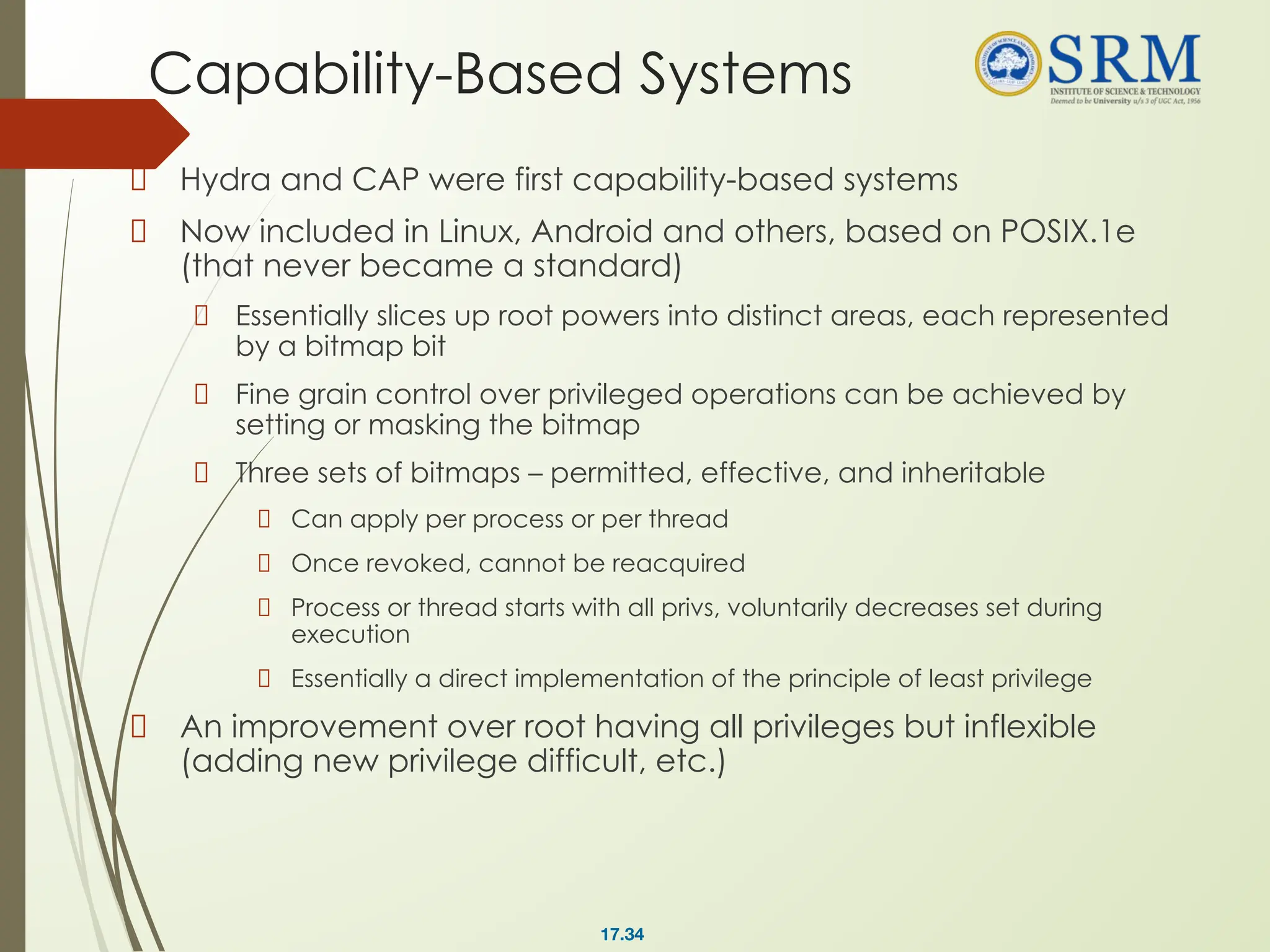 Capability-Based Systems

SRM
INSTITUTE OF SCIENCE & TECHNOLOGY
Deemed to be University u/s 3 of UGC Act, 1956

Hydra and CAP were first capability-based systems

Now included in Linux, Android and others, based on POSIX.1e (that never became a standard)

Essentially slices up root powers into distinct areas, each represented by a bitmap bit

Fine grain control over privileged operations can be achieved by setting or masking the bitmap

Three sets of bitmaps – permitted, effective, and inheritable

Can apply per process or per thread

Once revoked, cannot be reacquired

Process or thread starts with all privs, voluntarily decreases set during execution

Essentially a direct implementation of the principle of least privilege

An improvement over root having all privileges but inflexible (adding new privilege difficult, etc.)

17.34